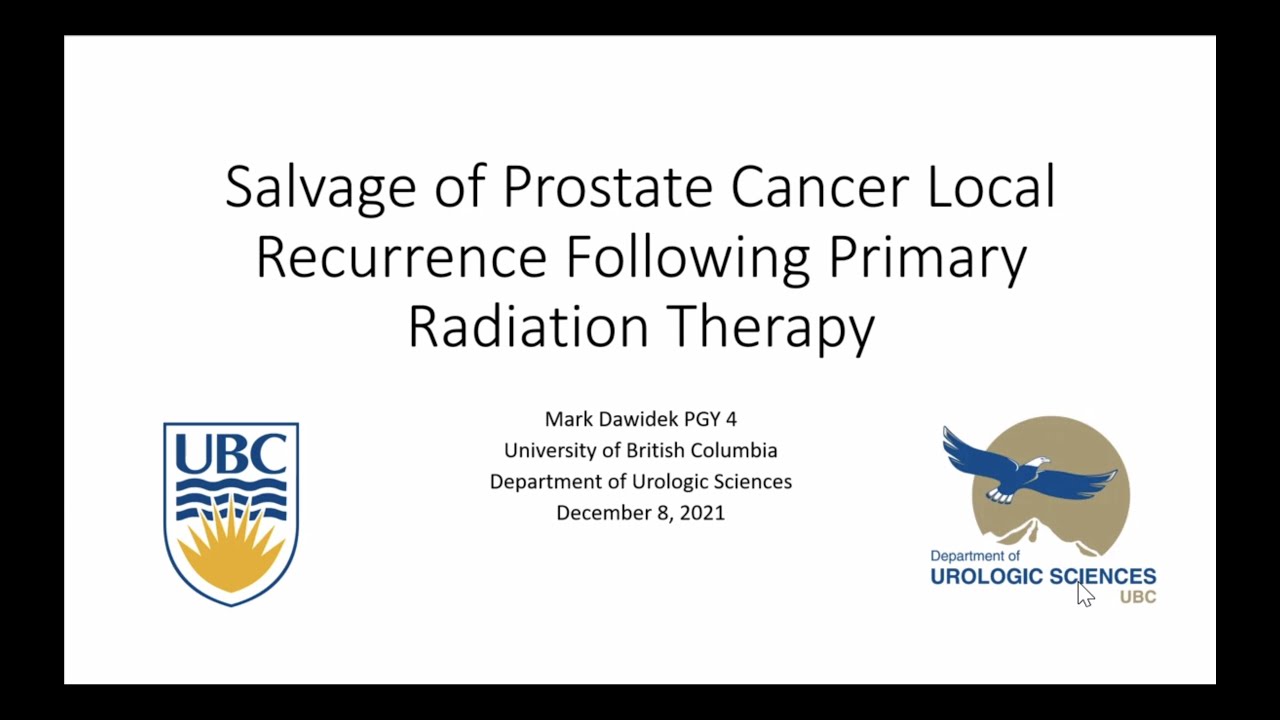 Salvage of Prostate Cancer Local Recurrence Following Primary Radiation Therapy

UBC

Mark Dawidek PGY 4
University of British Columbia
Department of Urologic Sciences
December 8, 2021

Department of
UROLOGIC SCIENCES
UBC